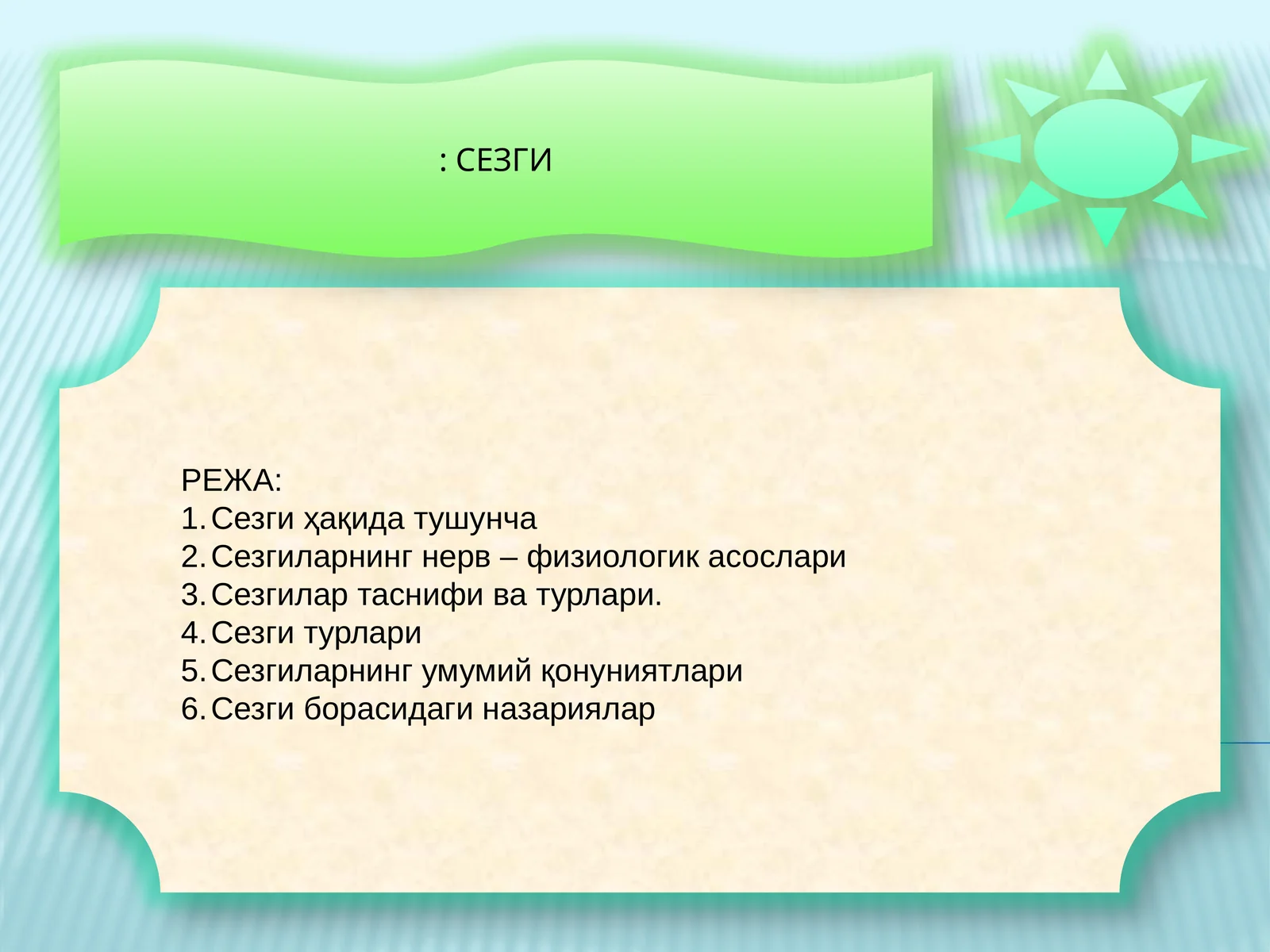 : СЕЗГИ

РЕЖА:
1. Сезги ҳақида тушунча
2. Сезгиларнинг нерв – физиологик асослари
3. Сезгилар таснифи ва турлари.
4. Сезги турлари
5. Сезгиларнинг умумий қонуниятлари
6. Сезги борасидаги назариялар